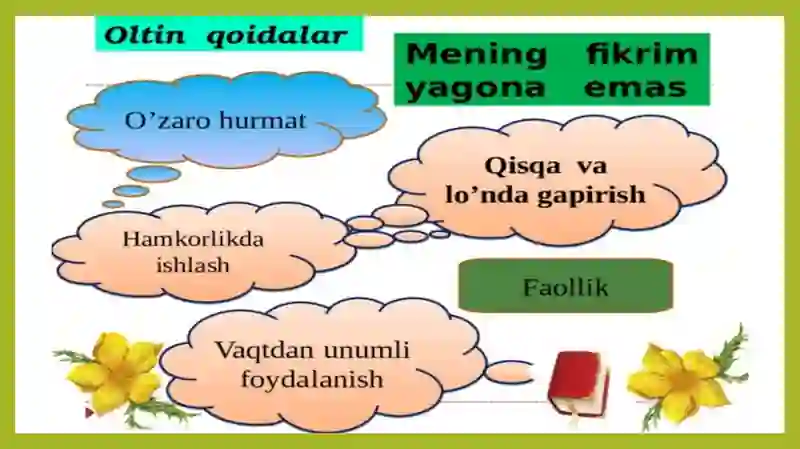 Oltin qoidalar

Mening fikrim yagona emas

O’zaro hurmat

Qisqa va lo’nda gapirish

Hamkorlikda ishlash

Faollik

Vaqtdan unumli foydalanish